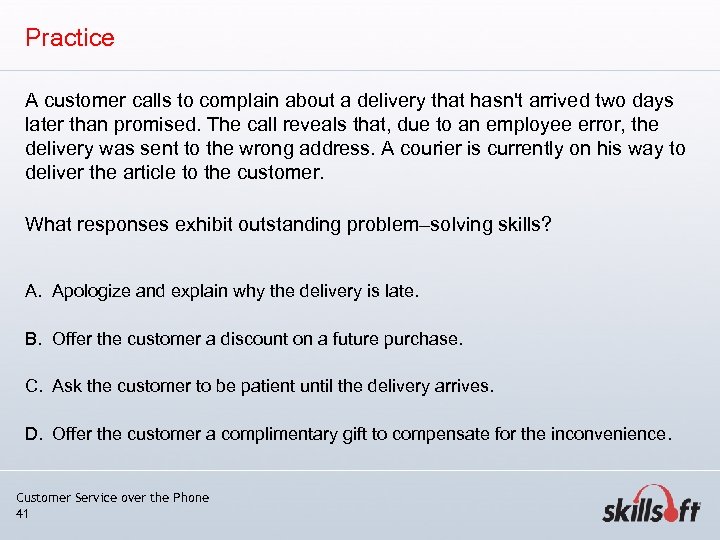 Practice

A customer calls to complain about a delivery that hasn't arrived two days later than promised. The call reveals that, due to an employee error, the delivery was sent to the wrong address. A courier is currently on his way to deliver the article to the customer.

What responses exhibit outstanding problem–solving skills?

A. Apologize and explain why the delivery is late.

B. Offer the customer a discount on a future purchase.

C. Ask the customer to be patient until the delivery arrives.

D. Offer the customer a complimentary gift to compensate for the inconvenience.

Customer Service over the Phone
41

skillsoft